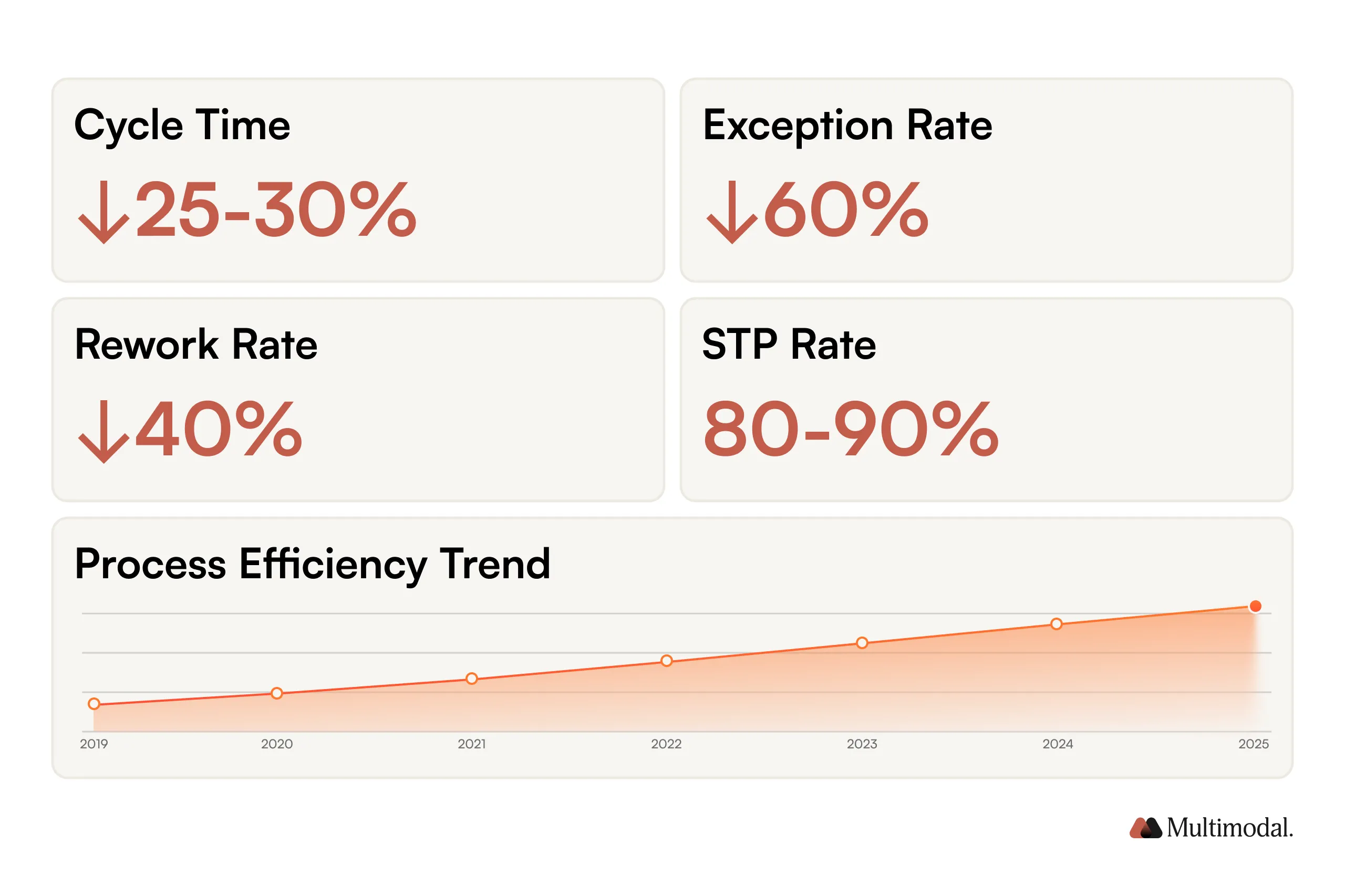 Cycle Time
↓25-30%

Exception Rate
↓60%

Rework Rate
↓40%

STP Rate
80-90%

Process Efficiency Trend

2019 2020 2021 2022 2023 2024 2025

Multimodal.